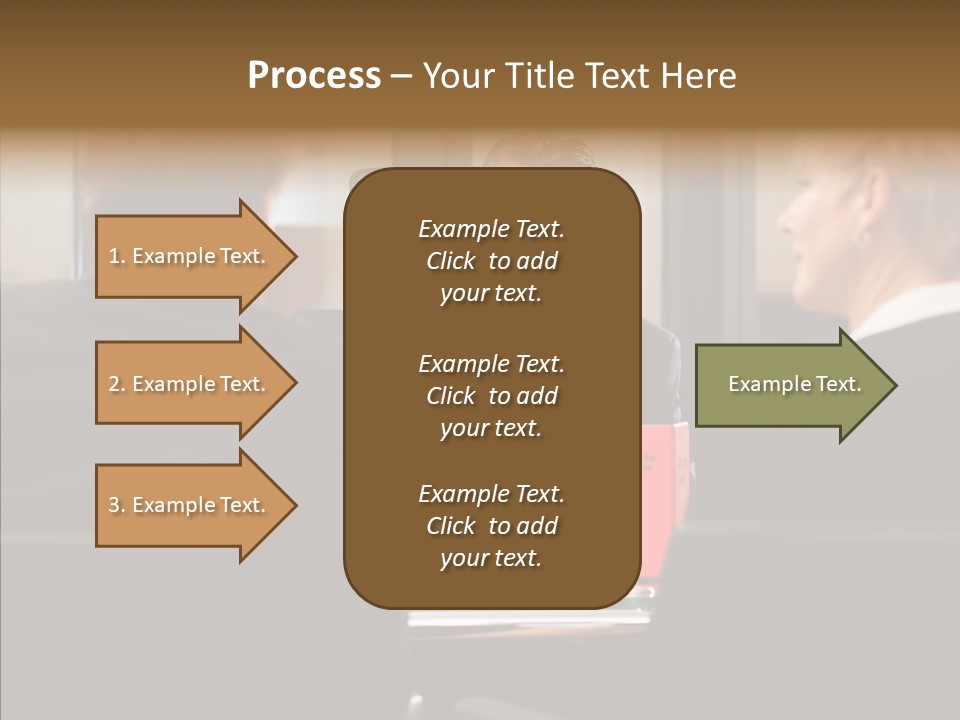 Process – Your Title Text Here

1. Example Text.

2. Example Text.

3. Example Text.

Example Text. Click to add your text.

Example Text. Click to add your text.

Example Text. Click to add your text.

Example Text.